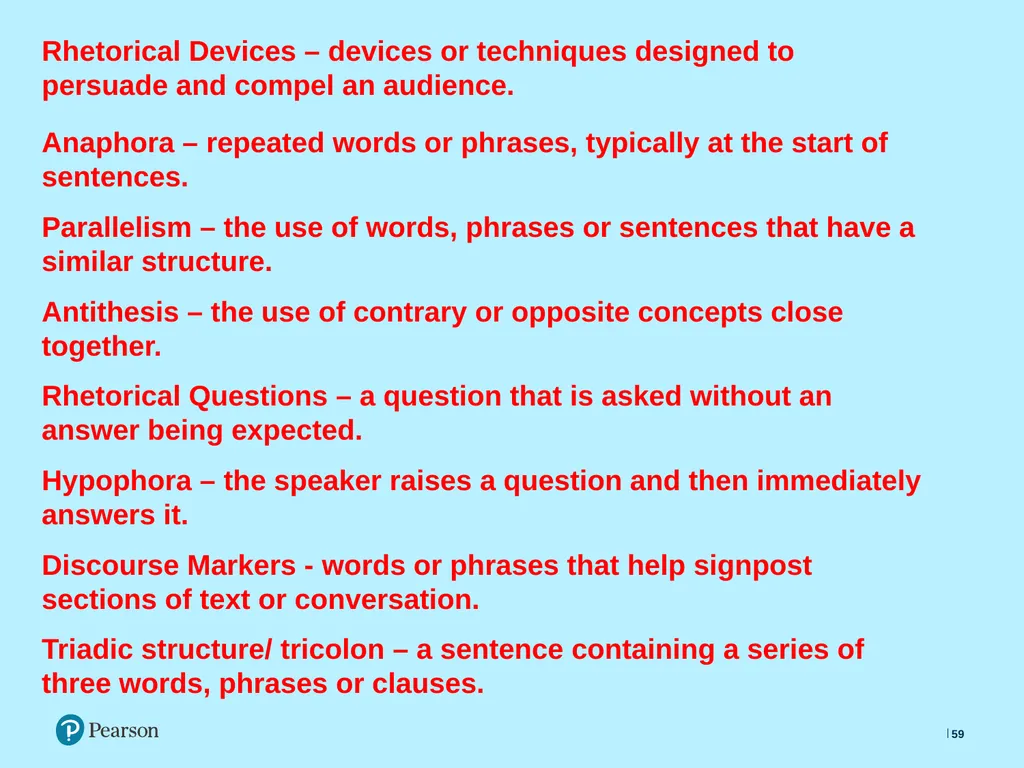 Rhetorical Devices – devices or techniques designed to persuade and compel an audience.

Anaphora – repeated words or phrases, typically at the start of sentences.

Parallelism – the use of words, phrases or sentences that have a similar structure.

Antithesis – the use of contrary or opposite concepts close together.

Rhetorical Questions – a question that is asked without an answer being expected.

Hypophora – the speaker raises a question and then immediately answers it.

Discourse Markers - words or phrases that help signpost sections of text or conversation.

Triadic structure/ tricolon – a sentence containing a series of three words, phrases or clauses.

Pearson

59